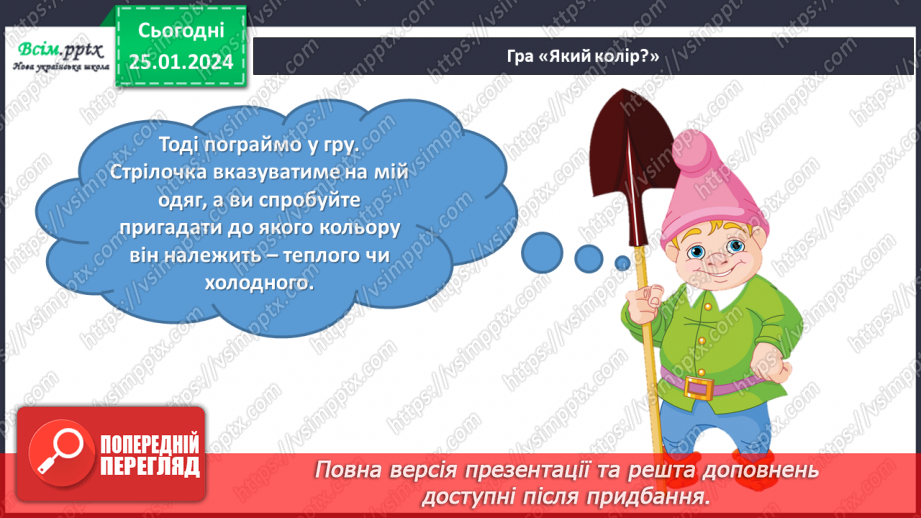 Всім.pptx
Нова українська школа

Сьогодні
25.01.2024

Гра «Який колір?»

Тоді пограймо у гру. Стрілочка вказуватиме на мій одяг, а ви спробуйте пригадати до якого кольору він належить – теплого чи холодного.

ПОПЕРЕДНІЙ ПЕРЕГЛЯД

Повна версія презентації та решта доповнень доступні після придбання.

https://vsimpptx.com